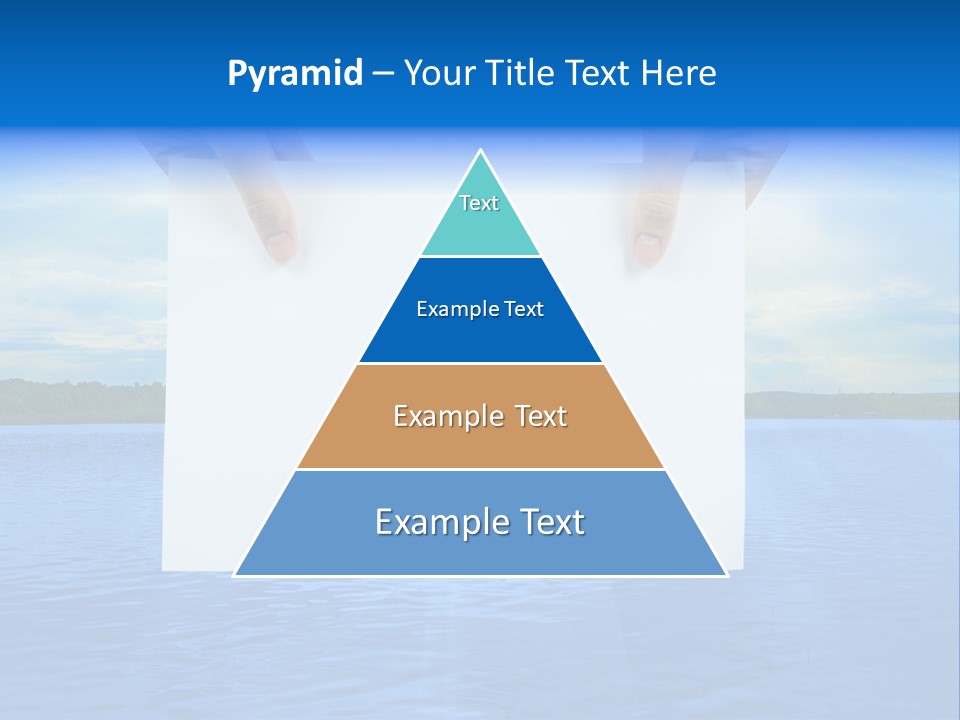 Pyramid – Your Title Text Here

Text

Example Text

Example Text

Example Text